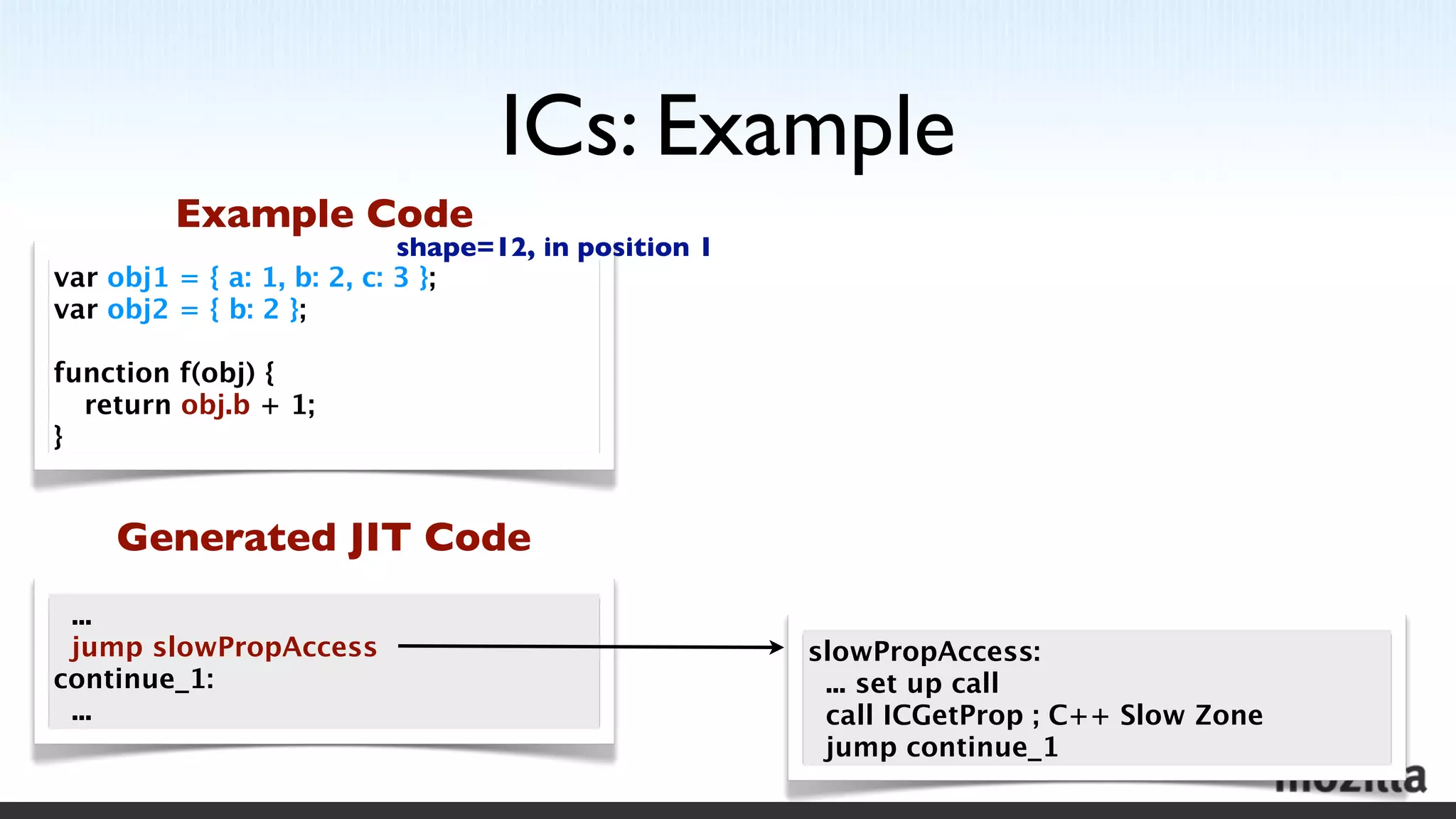 ICs: Example

Example Code

shape=12, in position 1

var obj1 = { a: 1, b: 2, c: 3 };
var obj2 = { b: 2 };

function f(obj) {
  return obj.b + 1;
}

Generated JIT Code

...
jump slowPropAccess
continue_1:
...

slowPropAccess:
... set up call
call ICGetProp ; C++ Slow Zone
jump continue_1

mozilla